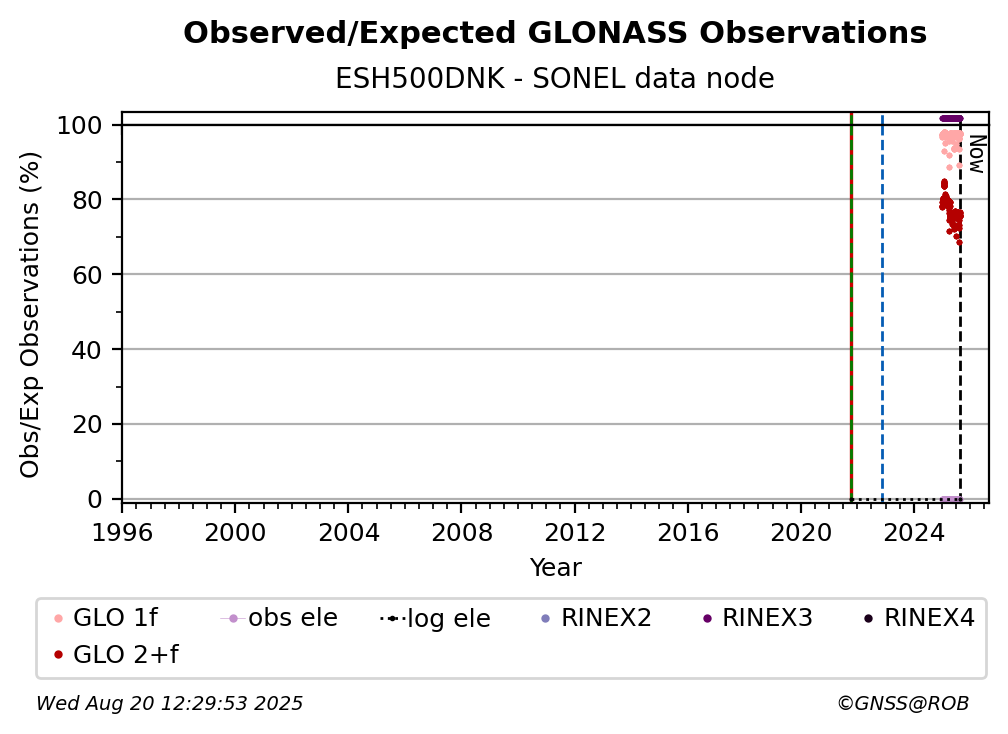 Observed/Expected GLONASS Observations
ESH500DNK - SONEL data node

Obs/Exp Observations (%)
100
80
60
40
20
0

Now

1996 2000 2004 2008 2012 2016 2020 2024
Year

GLO 1f
obs ele
log ele
RINEX2
RINEX3
RINEX4
GLO 2+f

Wed Aug 20 12:29:53 2025
©GNSS@ROB